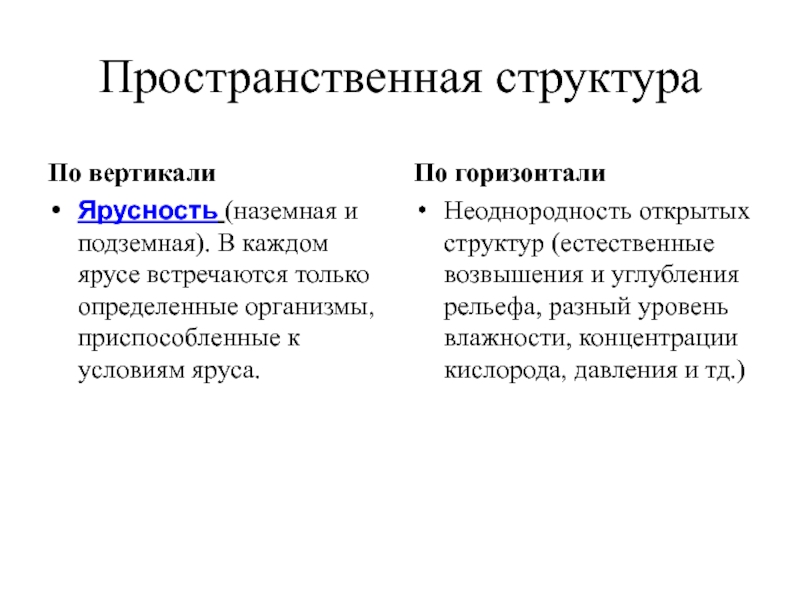 Пространственная структура

По вертикали

• Ярусность (наземная и подземная). В каждом ярусе встречаются только определенные организмы, приспособленные к условиям яруса.

По горизонтали

• Неоднородность открытых структур (естественные возвышения и углубления рельефа, разный уровень влажности, концентрации кислорода, давления и тд.)